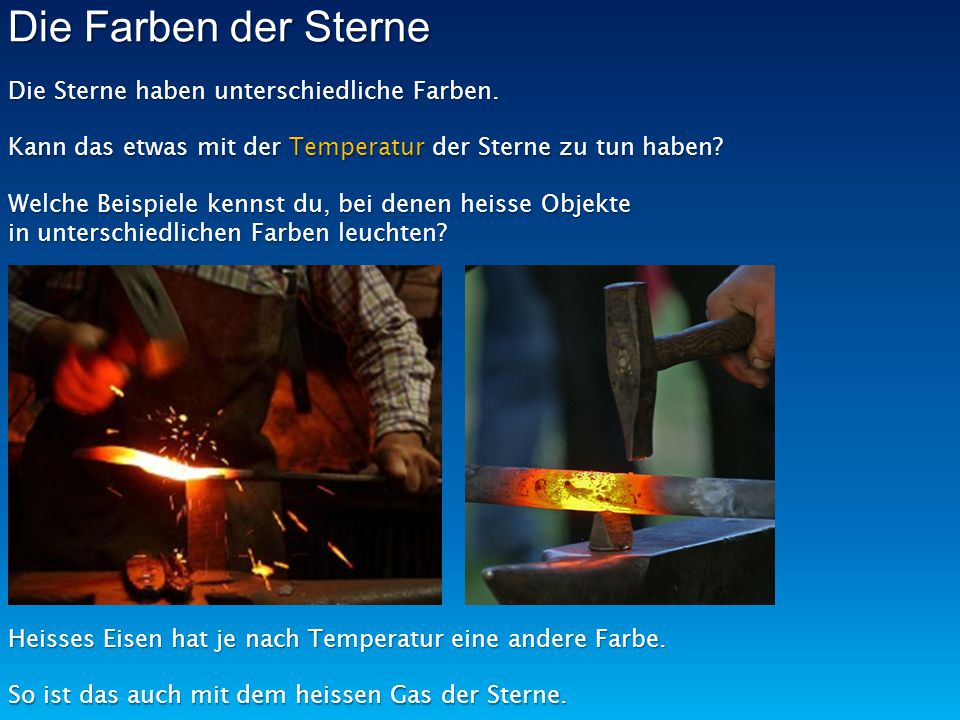 Die Farben der Sterne

Die Sterne haben unterschiedliche Farben.

Kann das etwas mit der Temperatur der Sterne zu tun haben?

Welche Beispiele kennst du, bei denen heisse Objekte in unterschiedlichen Farben leuchten?

Heisses Eisen hat je nach Temperatur eine andere Farbe.

So ist das auch mit dem heissen Gas der Sterne.